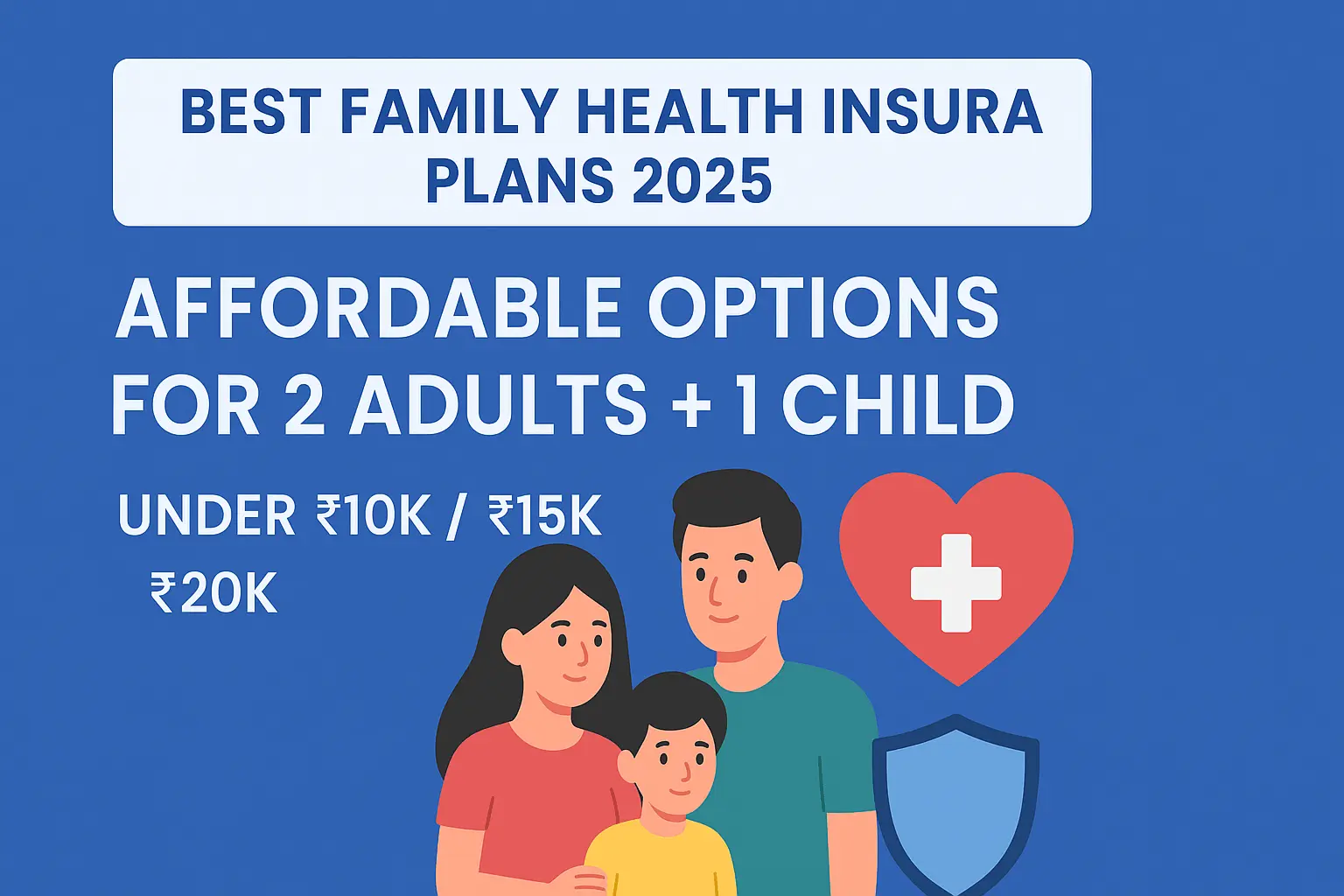 BEST FAMILY HEALTH INSURA PLANS 2025

AFFORDABLE OPTIONS FOR 2 ADULTS + 1 CHILD

UNDER ₹10K / ₹15K ₹20K